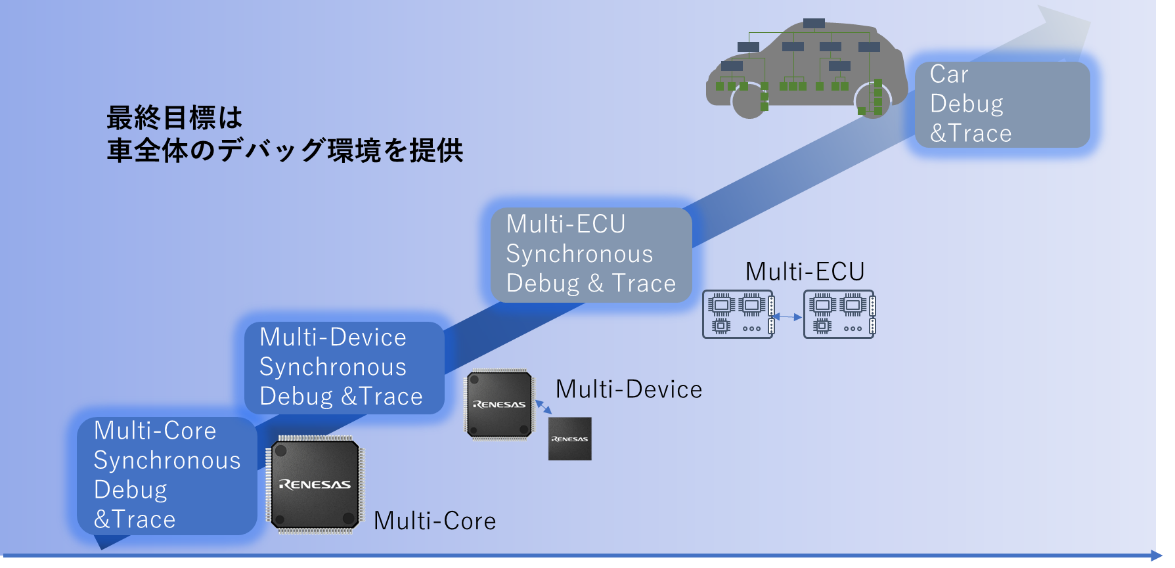 最終目標は
車全体のデバッグ環境を提供

Car
Debug
&Trace

Multi-ECU
Synchronous
Debug & Trace

Multi-ECU

Multi-Device
Synchronous
Debug &Trace

RENESAS

Multi-Device

RENESAS

Multi-Core
Synchronous
Debug
&Trace

RENESAS

Multi-Core